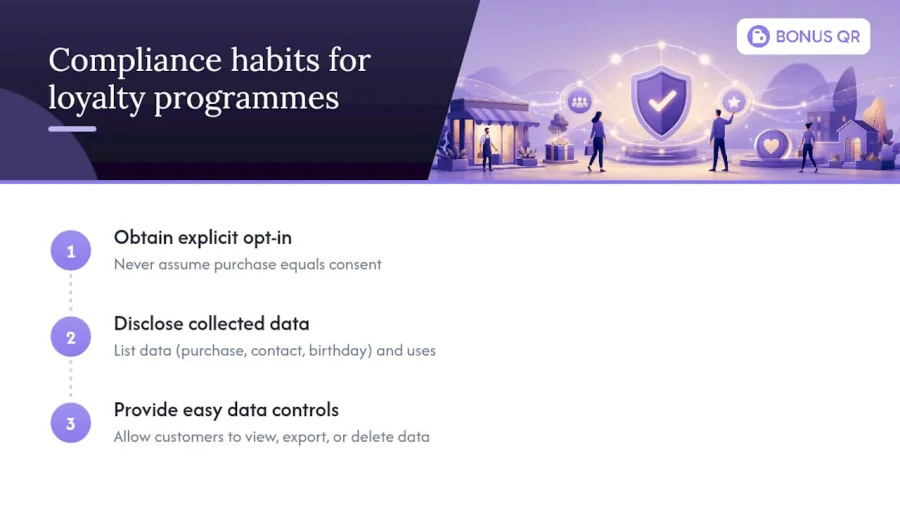 Compliance habits for loyalty programmes

BONUS QR

1
Obtain explicit opt-in
Never assume purchase equals consent

2
Disclose collected data
List data (purchase, contact, birthday) and uses

3
Provide easy data controls
Allow customers to view, export, or delete data